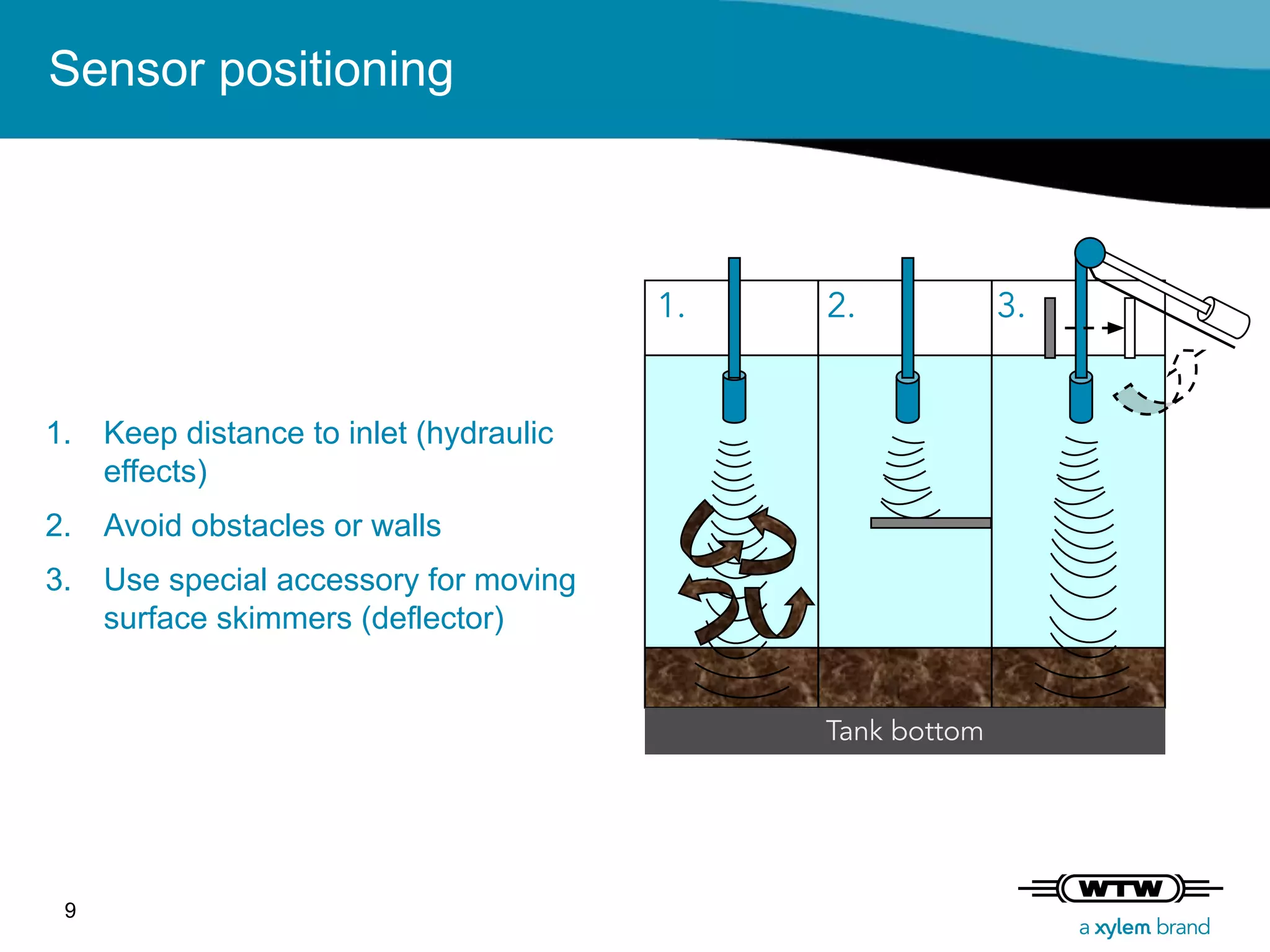 Sensor positioning

1. Keep distance to inlet (hydraulic effects)
2. Avoid obstacles or walls
3. Use special accessory for moving surface skimmers (deflector)

1.
2.
3.

Tank bottom

9

WTW
a xylem brand